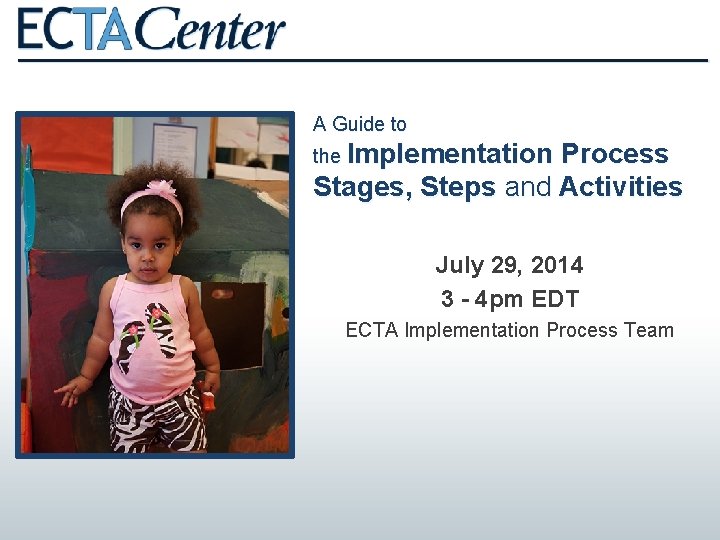 ECTACenter

A Guide to
the Implementation Process
Stages, Steps and Activities

July 29, 2014
3 - 4pm EDT
ECTA Implementation Process Team